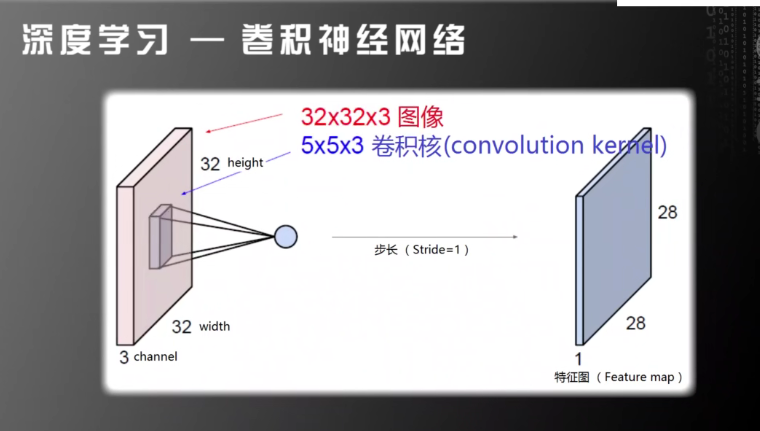 深度学习 — 卷积神经网络

32x32x3 图像
5x5x3 卷积核(convolution kernel)

32 height

32 width

3 channel

步长（Stride=1）

28

28

1

特征图（Feature map）